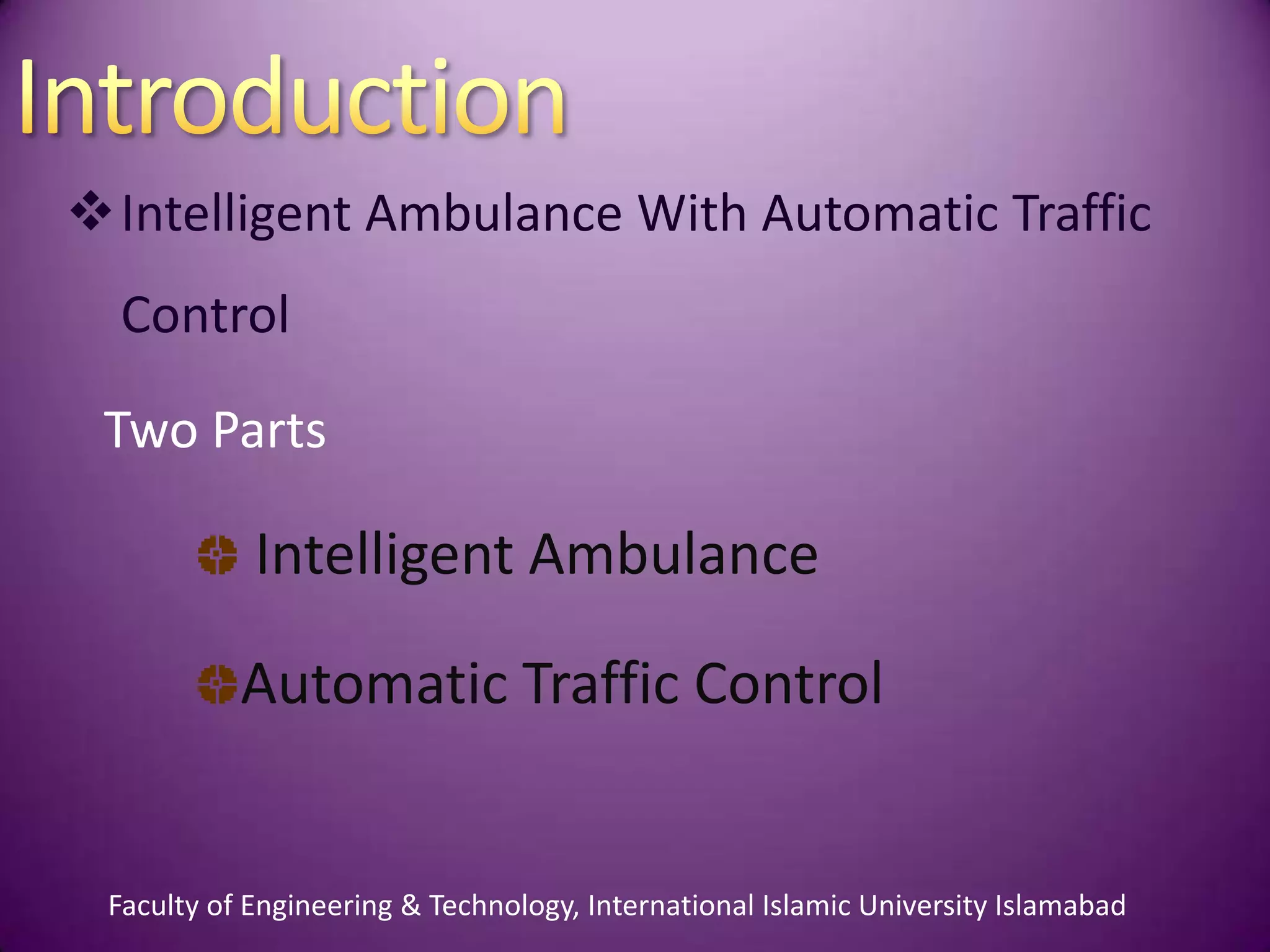 Introduction

❖ Intelligent Ambulance With Automatic Traffic Control

Two Parts

Intelligent Ambulance

Automatic Traffic Control

Faculty of Engineering & Technology, International Islamic University Islamabad